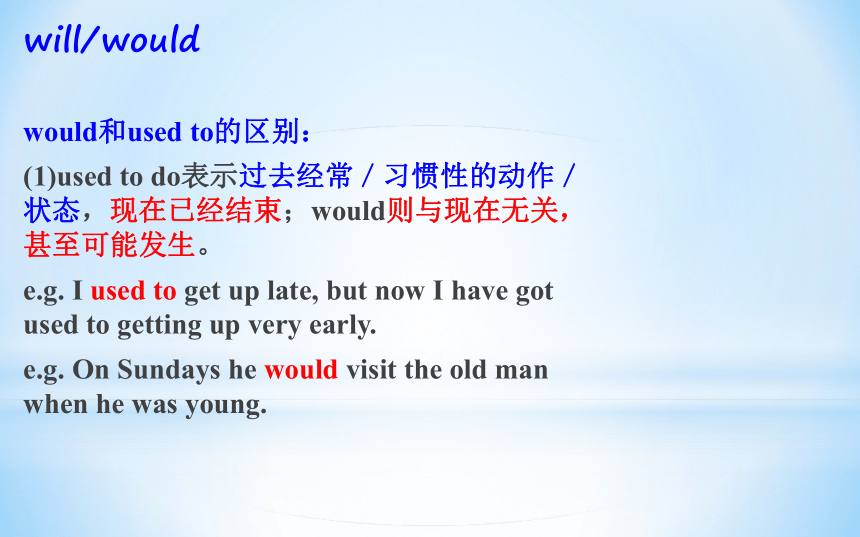 will/would

would和used to的区别：

(1)used to do表示过去经常／习惯性的动作／状态，现在已经结束；would则与现在无关，甚至可能发生。

e.g. I used to get up late, but now I have got used to getting up very early.

e.g. On Sundays he would visit the old man when he was young.